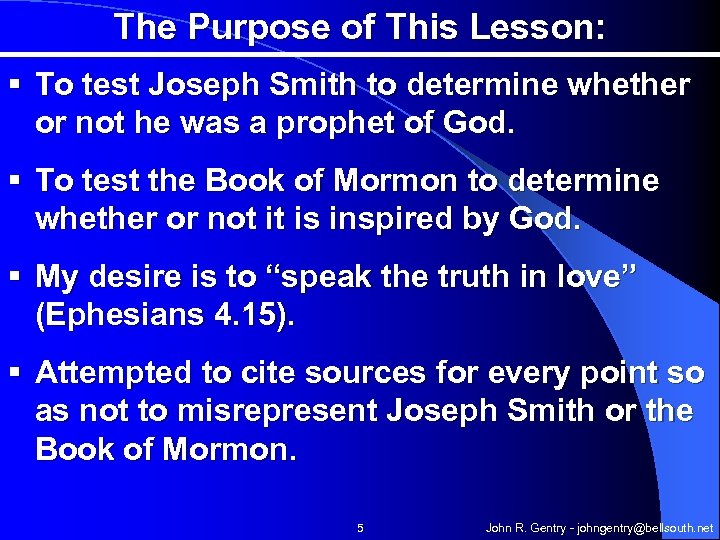 The Purpose of This Lesson:

▪ To test Joseph Smith to determine whether or not he was a prophet of God.

▪ To test the Book of Mormon to determine whether or not it is inspired by God.

▪ My desire is to “speak the truth in love” (Ephesians 4.15).

▪ Attempted to cite sources for every point so as not to misrepresent Joseph Smith or the Book of Mormon.

5

John R. Gentry - johngentry@bellsouth.net